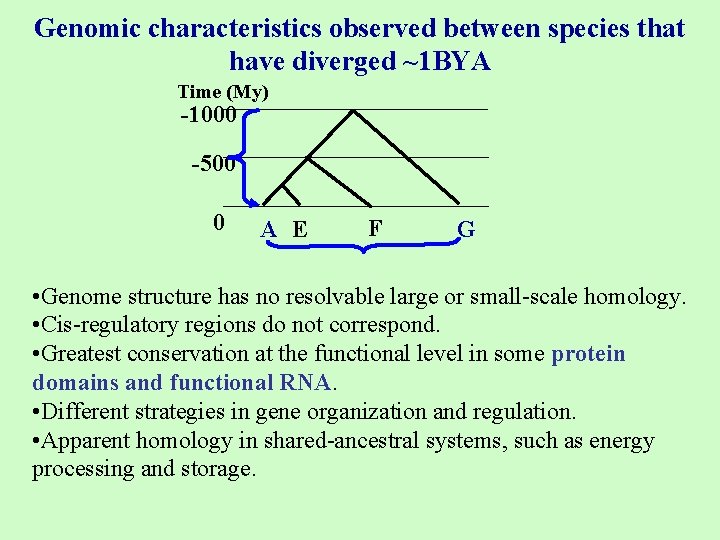 Genomic characteristics observed between species that have diverged ~1BYA

Time (My)
-1000
-500
0
A E F G

•Genome structure has no resolvable large or small-scale homology.
•Cis-regulatory regions do not correspond.
•Greatest conservation at the functional level in some protein domains and functional RNA.
•Different strategies in gene organization and regulation.
•Apparent homology in shared-ancestral systems, such as energy processing and storage.